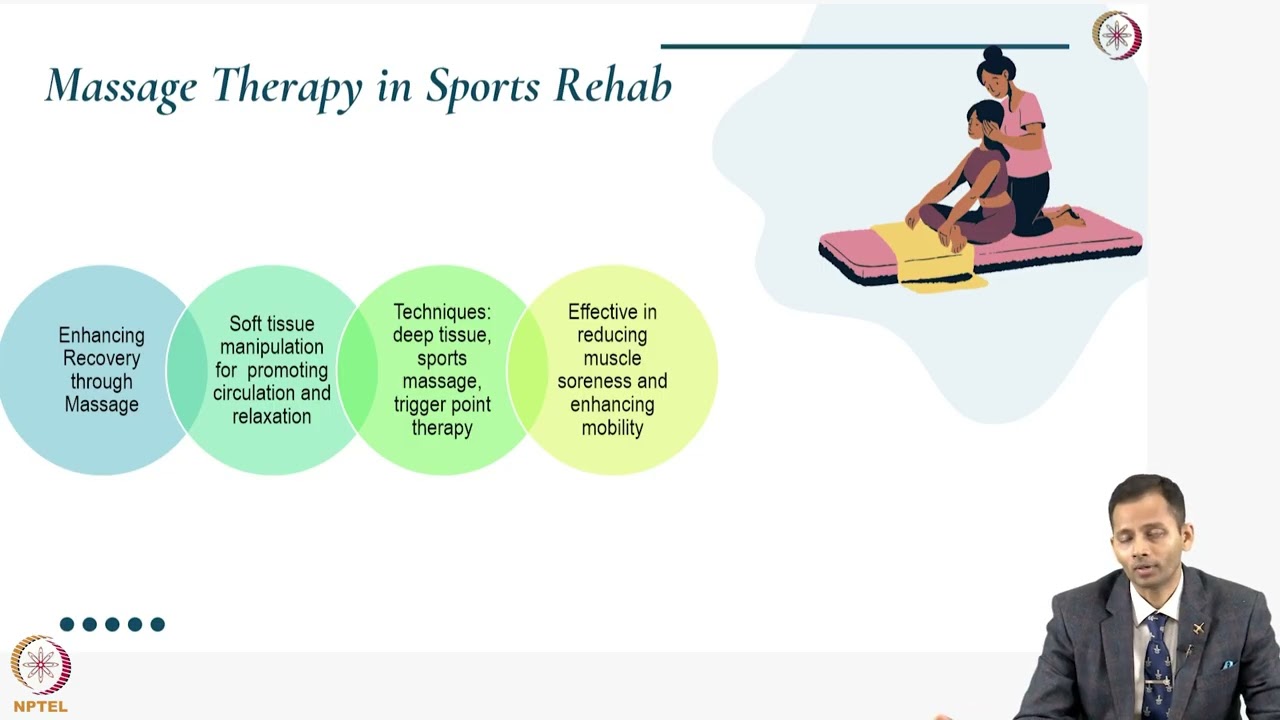 Massage Therapy in Sports Rehab

Enhancing Recovery through Massage

Soft tissue manipulation for promoting circulation and relaxation

Techniques: deep tissue, sports massage, trigger point therapy

Effective in reducing muscle soreness and enhancing mobility

NPTEL